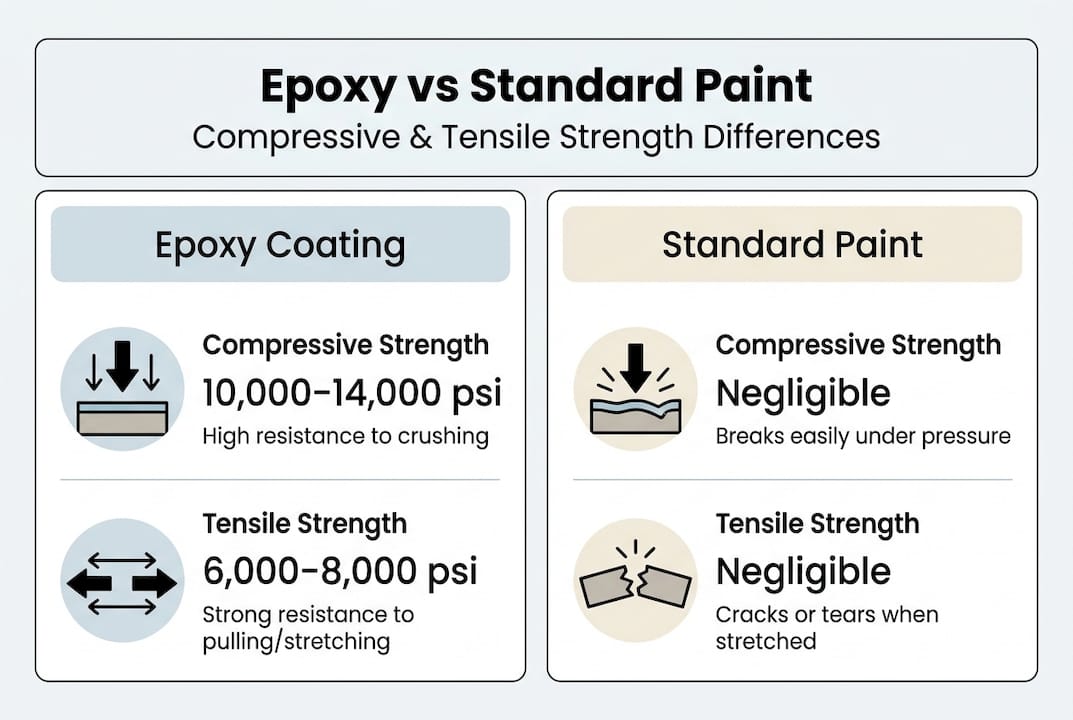 Epoxy vs Standard Paint
Compressive & Tensile Strength Differences

Epoxy Coating

Compressive Strength
10,000–14,000 psi
High resistance to crushing

Tensile Strength
6,000–8,000 psi
Strong resistance to pulling/stretching

Standard Paint

Compressive Strength
Negligible
Breaks easily under pressure

Tensile Strength
Negligible
Cracks or tears when stretched